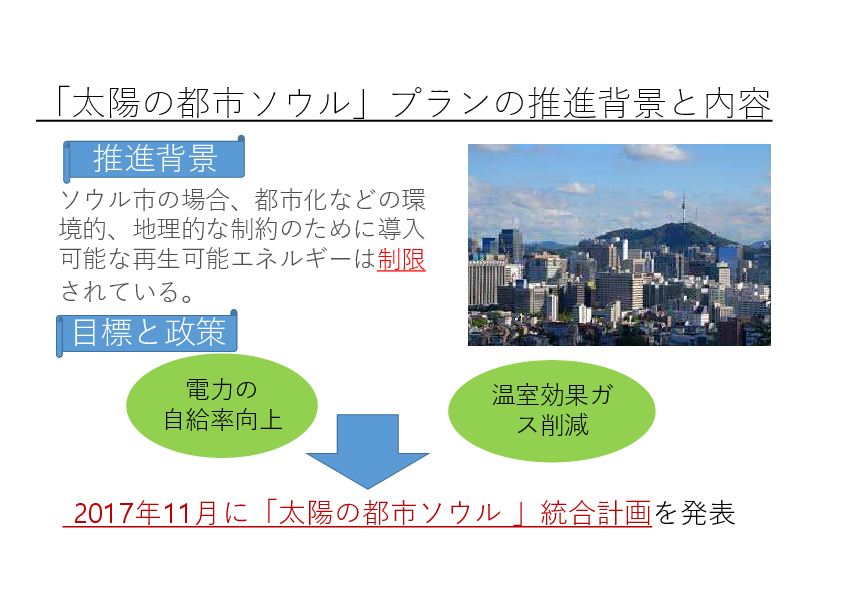 「太陽の都市ソウル」プランの推進背景と内容

推進背景

ソウル市の場合、都市化などの環境的、地理的な制約のために導入可能な再生可能エネルギーは制限されている。

目標と政策

電力の自給率向上

温室効果ガス削減

2017年11月に「太陽の都市ソウル 」統合計画を発表